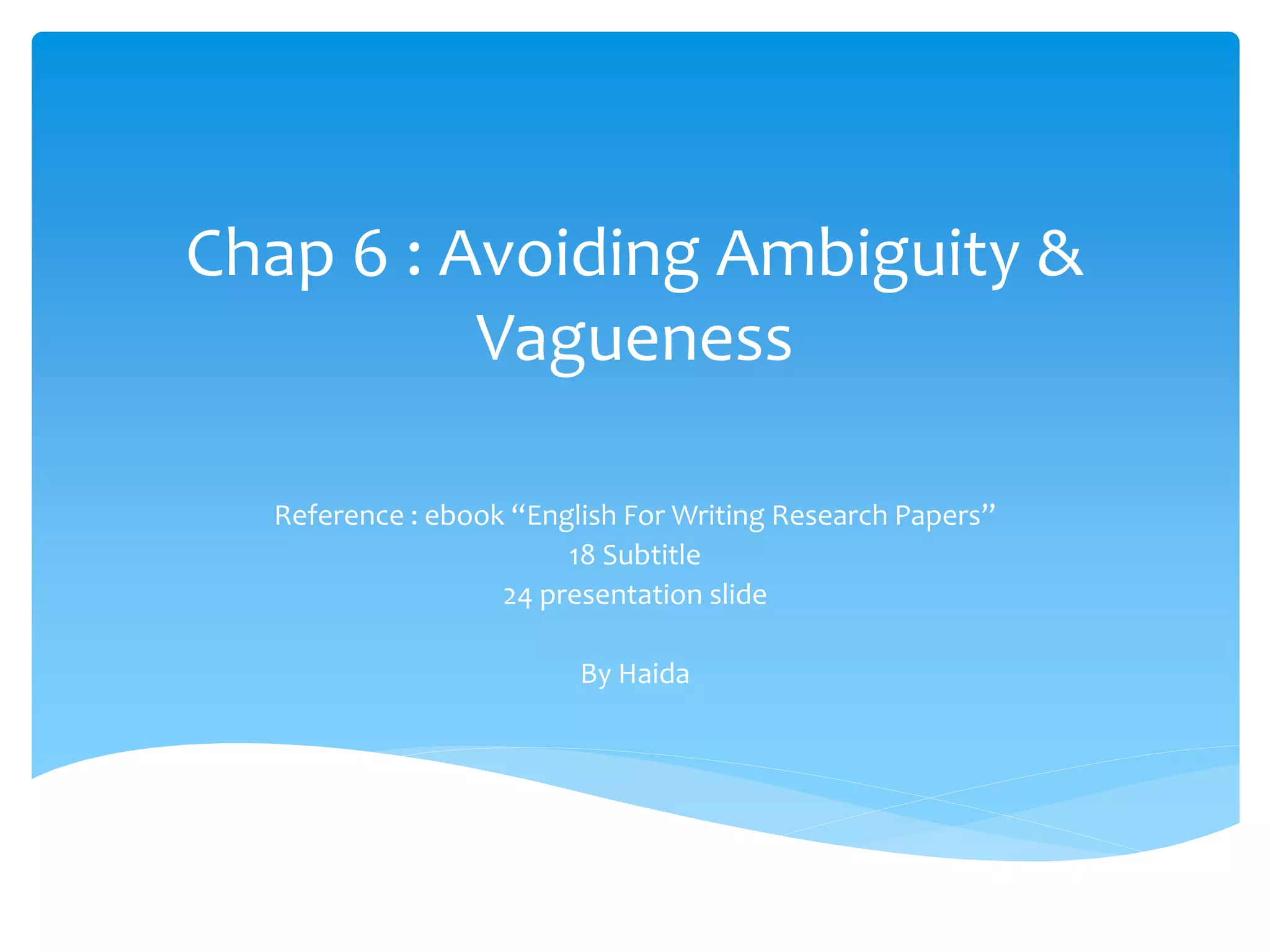 Chap 6 : Avoiding Ambiguity & Vagueness

Reference : ebook “English For Writing Research Papers”
18 Subtitle
24 presentation slide

By Haida